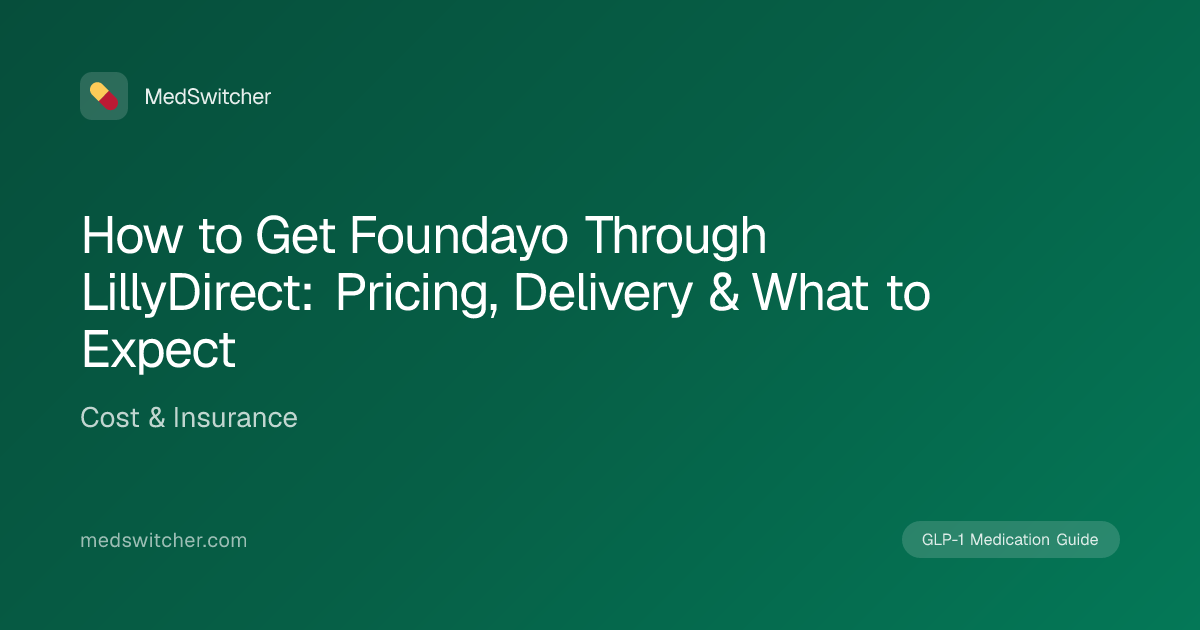 MedSwitcher

How to Get Foundayo Through LillyDirect: Pricing, Delivery & What to Expect

Cost & Insurance

medswitcher.com

GLP-1 Medication Guide